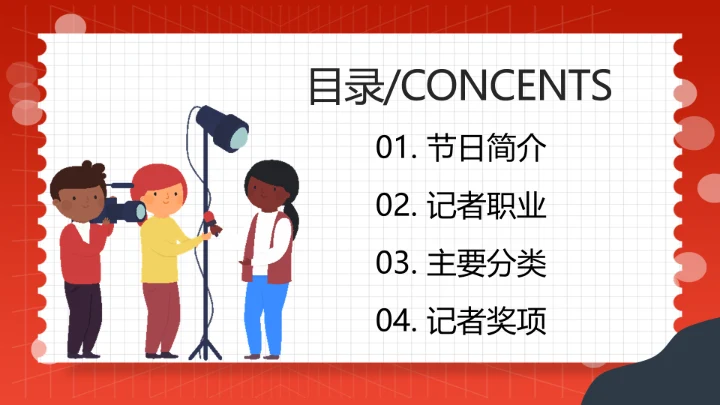 目录/CONCENTS

01. 节日简介

02. 记者职业

03. 主要分类

04. 记者奖项